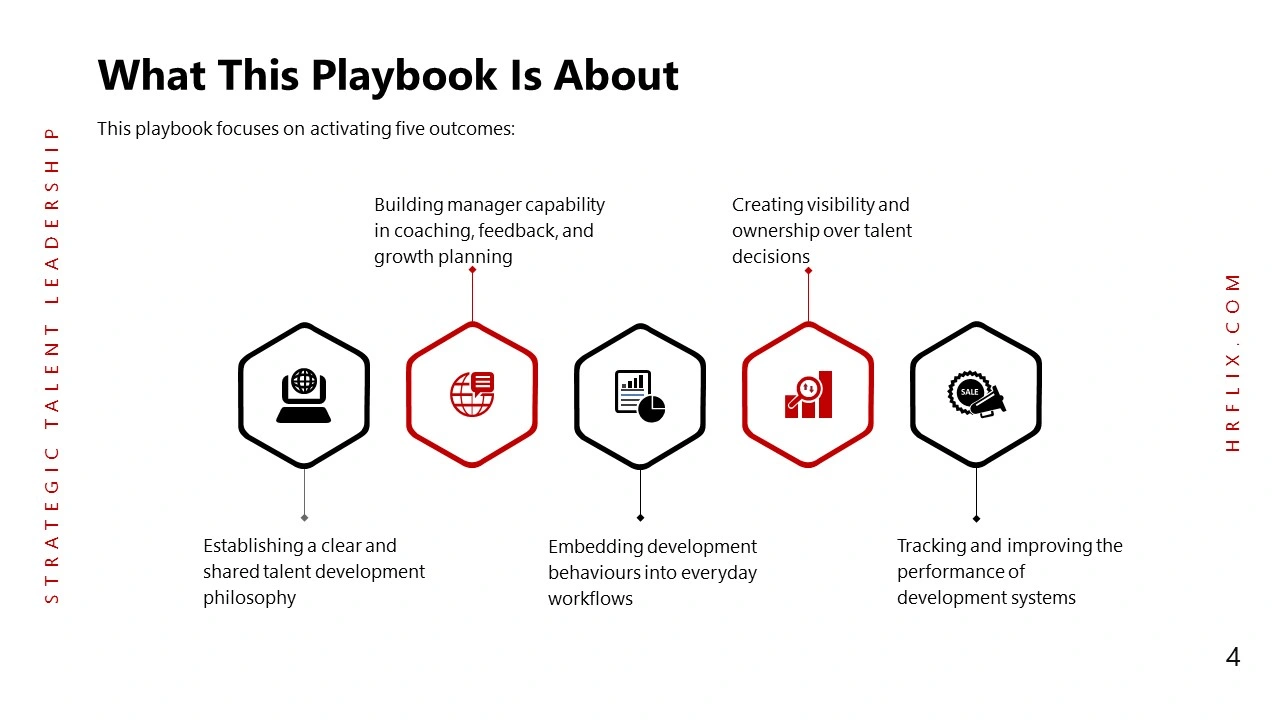 STRATEGIC TALENT LEADERSHIP

What This Playbook Is About

This playbook focuses on activating five outcomes:

Building manager capability in coaching, feedback, and growth planning

Creating visibility and ownership over talent decisions

SALE

Establishing a clear and shared talent development philosophy

Embedding development behaviours into everyday workflows

Tracking and improving the performance of development systems

HRFLIX.COM

4